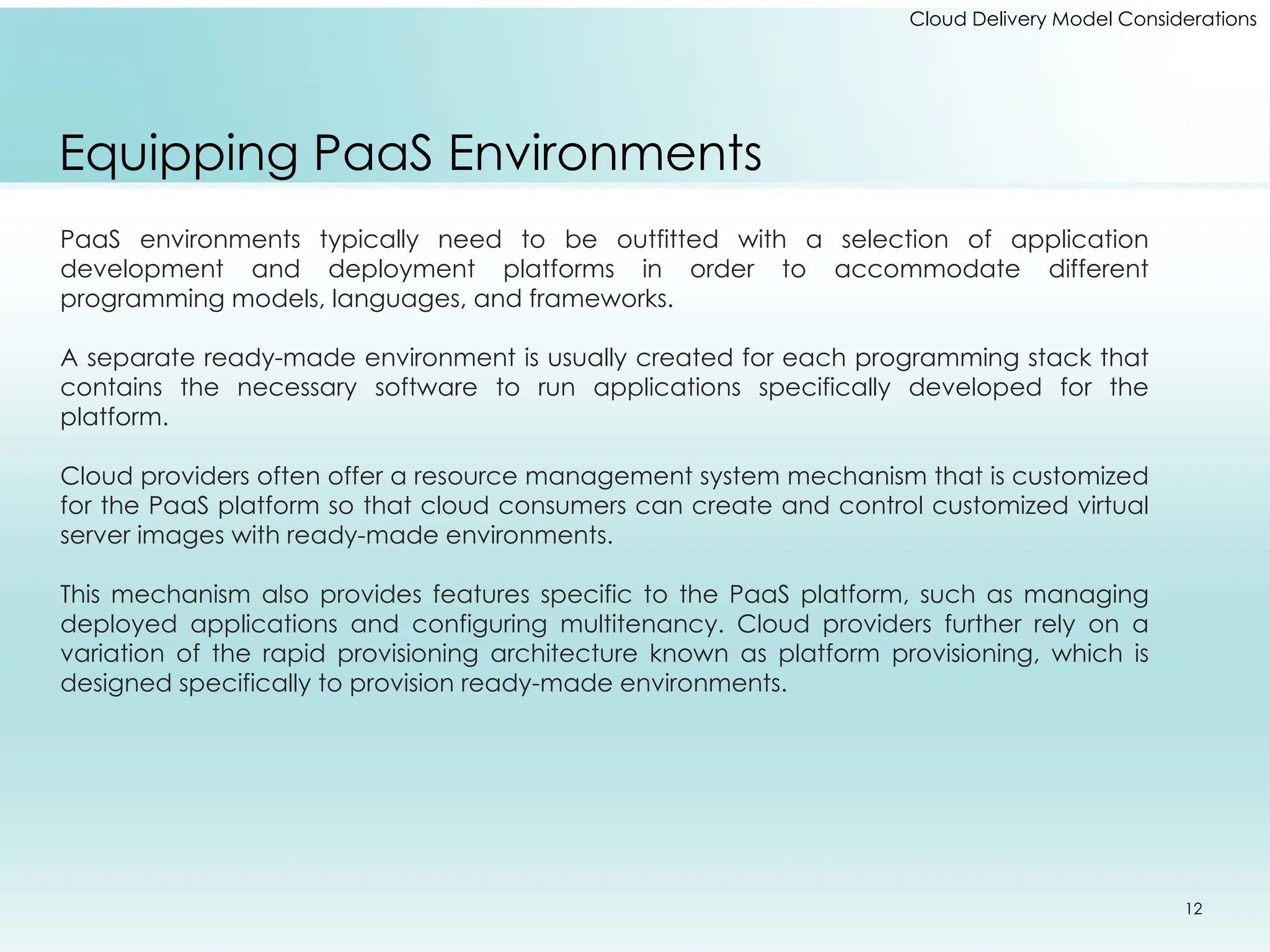 Cloud Delivery Model Considerations

Equipping PaaS Environments

PaaS environments typically need to be outfitted with a selection of application development and deployment platforms in order to accommodate different programming models, languages, and frameworks.

A separate ready-made environment is usually created for each programming stack that contains the necessary software to run applications specifically developed for the platform.

Cloud providers often offer a resource management system mechanism that is customized for the PaaS platform so that cloud consumers can create and control customized virtual server images with ready-made environments.

This mechanism also provides features specific to the PaaS platform, such as managing deployed applications and configuring multitenancy. Cloud providers further rely on a variation of the rapid provisioning architecture known as platform provisioning, which is designed specifically to provision ready-made environments.

12